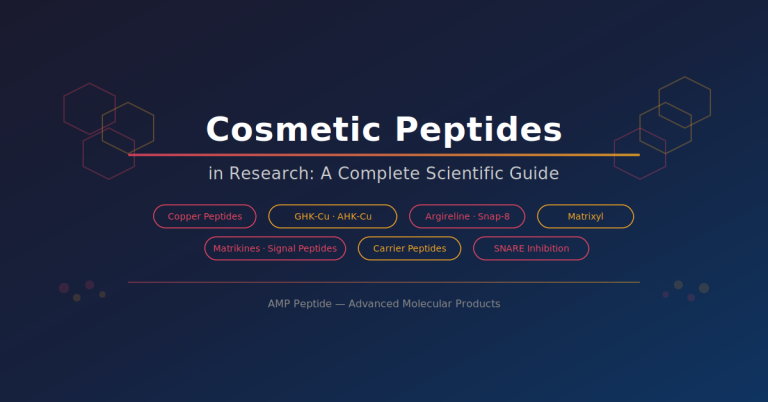 Cosmetic Peptides

in Research: A Complete Scientific Guide

Copper Peptides GHK-Cu · AHK-Cu Argireline · Snap-8 Matrixyl

Matrikines · Signal Peptides Carrier Peptides SNARE Inhibition

AMP Peptide — Advanced Molecular Products